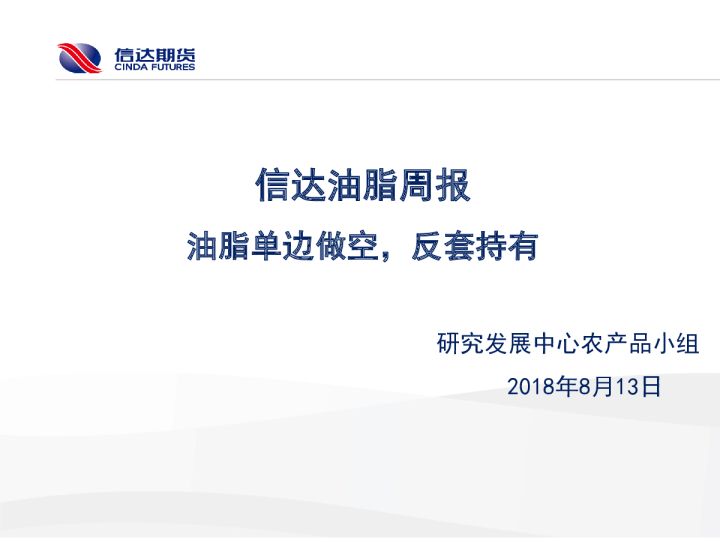 信达期货
CINDA FUTURES

信达油脂周报

油脂单边做空，反套持有

研究发展中心农产品小组

2018年8月13日